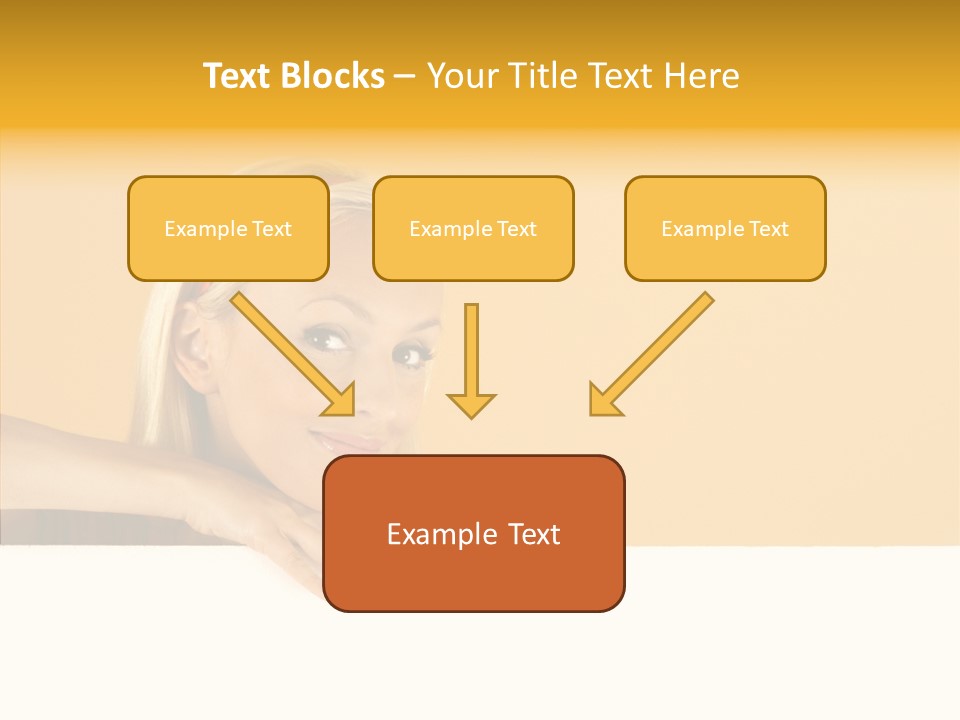 Text Blocks – Your Title Text Here

Example Text

Example Text

Example Text

Example Text